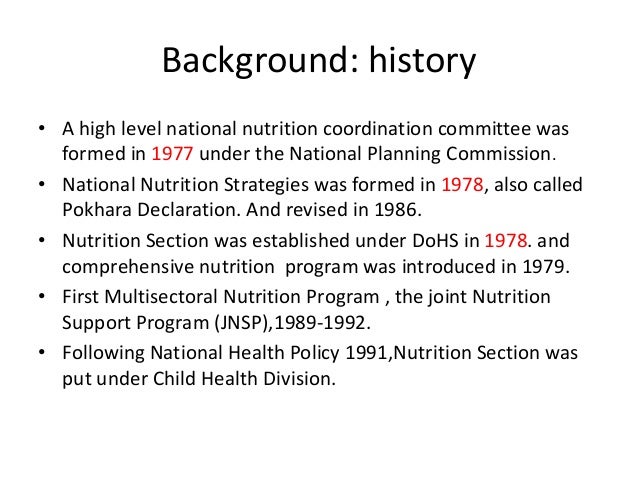 Background: history

• A high level national nutrition coordination committee was formed in 1977 under the National Planning Commission.
• National Nutrition Strategies was formed in 1978, also called Pokhara Declaration. And revised in 1986.
• Nutrition Section was established under DoHS in 1978. and comprehensive nutrition program was introduced in 1979.
• First Multisectoral Nutrition Program , the joint Nutrition Support Program (JNSP),1989-1992.
• Following National Health Policy 1991,Nutrition Section was put under Child Health Division.